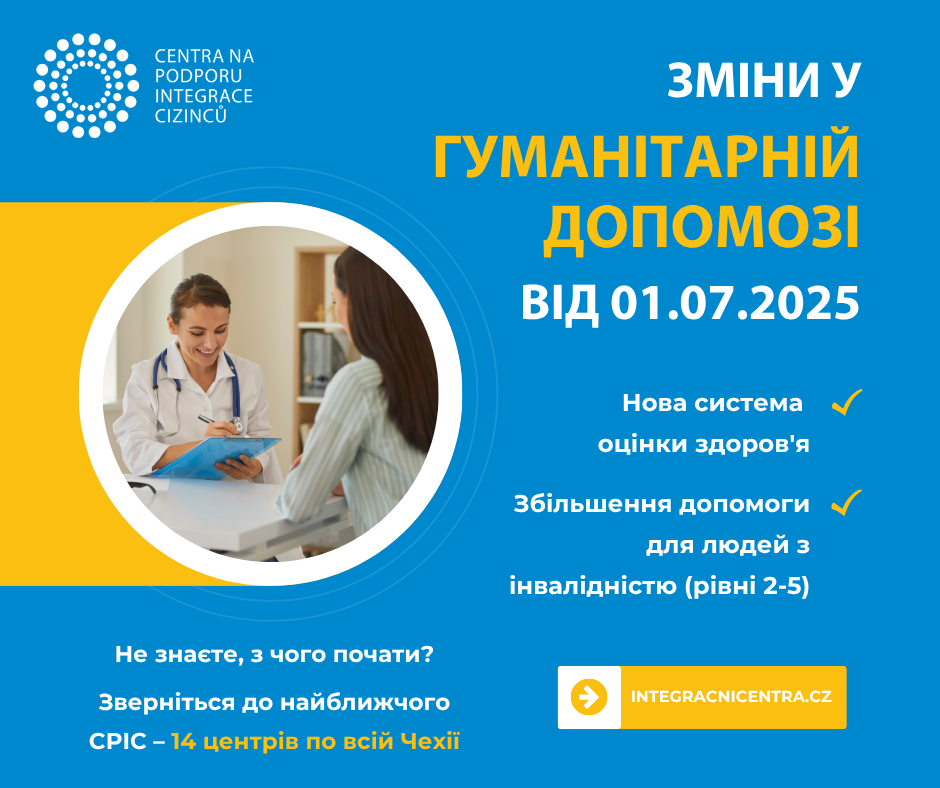 CENTRA NA PODPORU INTEGRACE CIZINCŮ

ЗМІНИ У
ГУМАНІТАРНІЙ ДОПОМОЗІ
ВІД 01.07.2025

Нова система оцінки здоров'я

Збільшення допомоги для людей з інвалідністю (рівні 2-5)

Не знаєте, з чого почати?

Зверніться до найближчого CPIC – 14 центрів по всій Чехії

INTEGRACNICENTRA.CZ